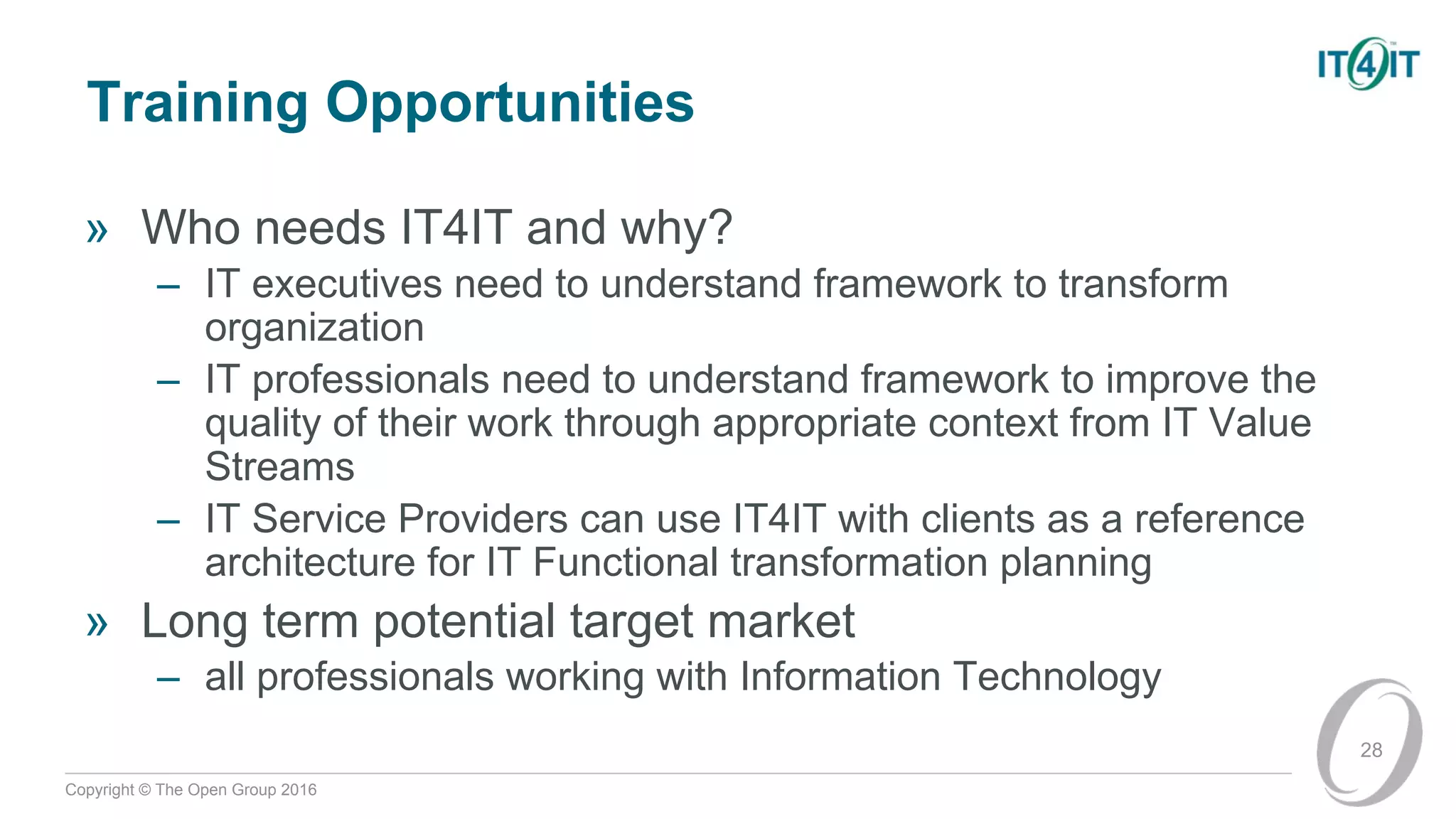 IT4IT™

Training Opportunities

» Who needs IT4IT and why?

– IT executives need to understand framework to transform organization

– IT professionals need to understand framework to improve the quality of their work through appropriate context from IT Value Streams

– IT Service Providers can use IT4IT with clients as a reference architecture for IT Functional transformation planning

» Long term potential target market

– all professionals working with Information Technology

28

Copyright © The Open Group 2016